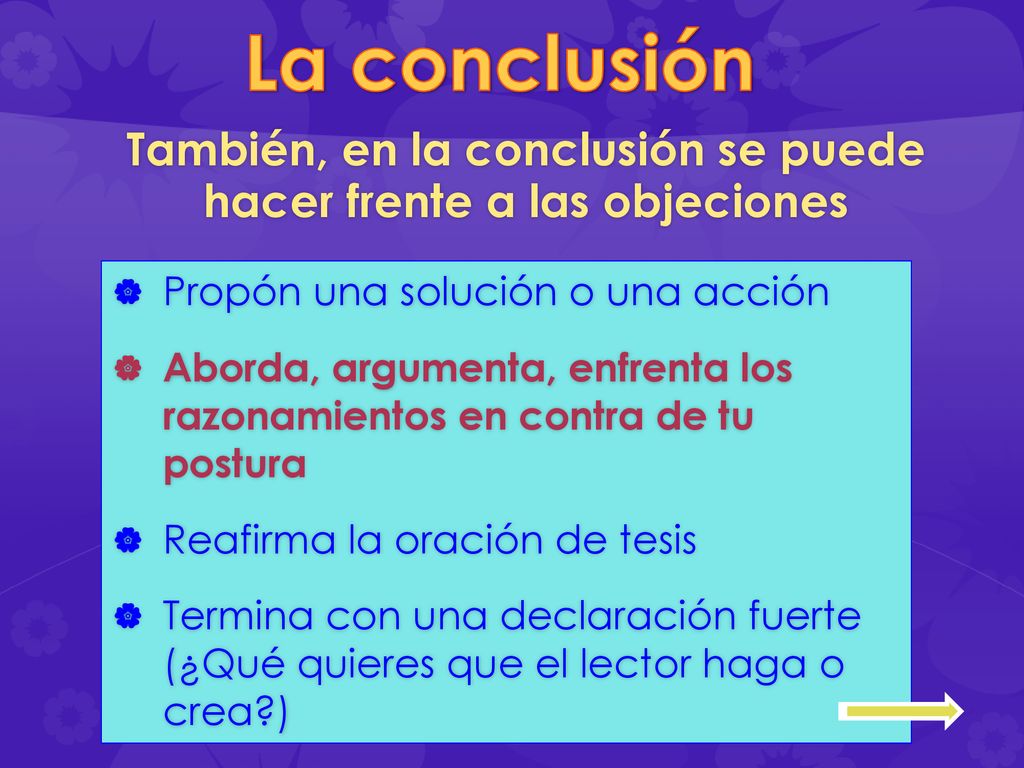 La conclusión

También, en la conclusión se puede hacer frente a las objeciones

Propón una solución o una acción

Aborda, argumenta, enfrenta los razonamientos en contra de tu postura

Reafirma la oración de tesis

Termina con una declaración fuerte (¿Qué quieres que el lector haga o crea?)